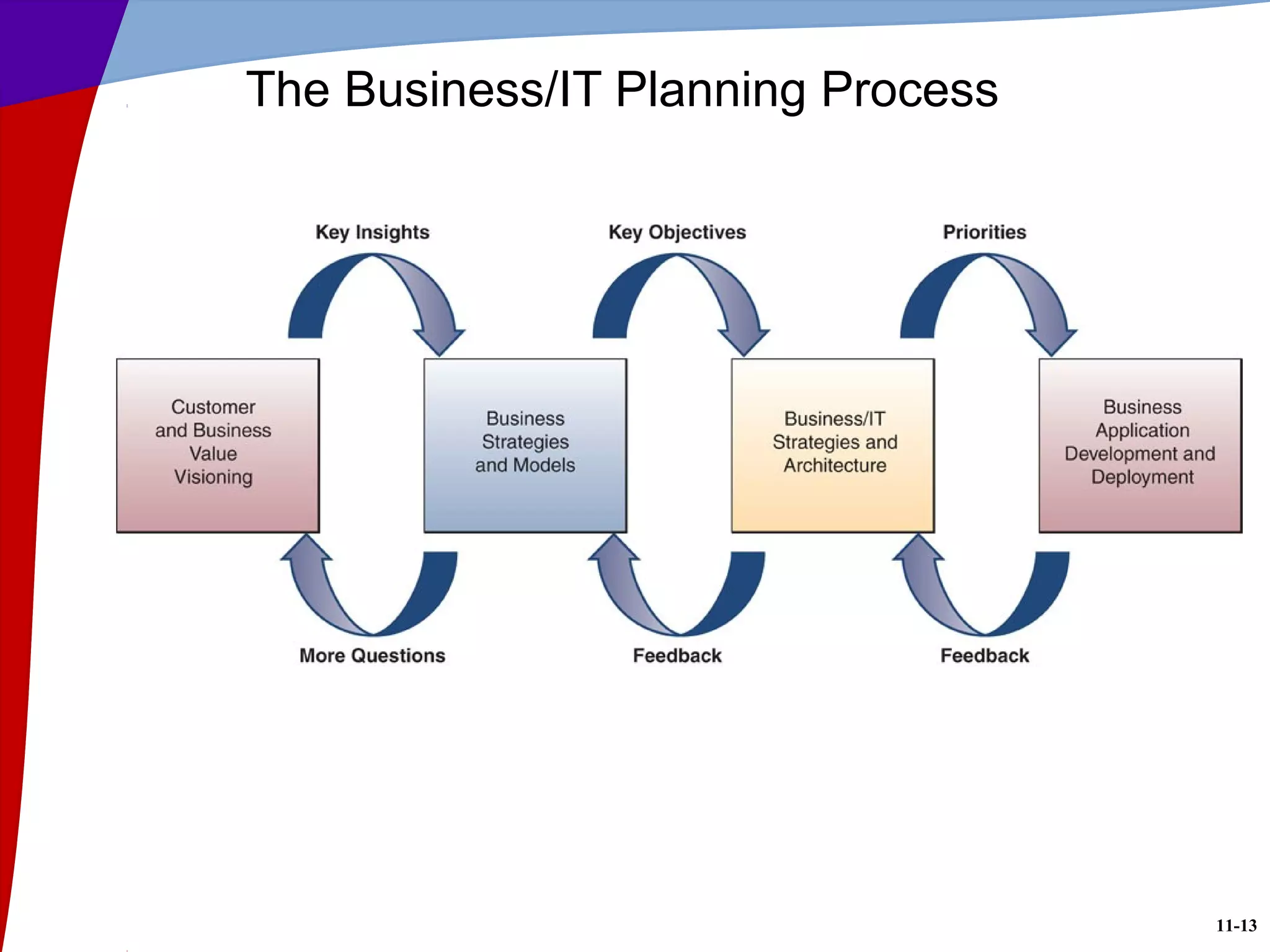 The Business/IT Planning Process

Key Insights

Key Objectives

Priorities

Customer and Business Value Visioning

Business Strategies and Models

Business/IT Strategies and Architecture

Business Application Development and Deployment

More Questions

Feedback

Feedback

11-13